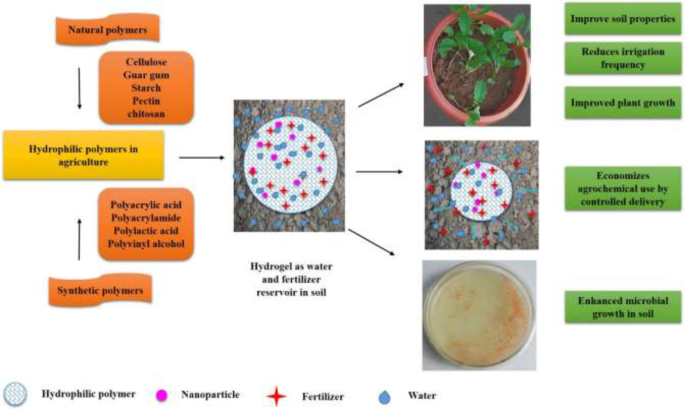 Natural polymers

Cellulose
Guar gum
Starch
Pectin
chitosan

Hydrophilic polymers in agriculture

Polyacrylic acid
Polyacrylamide
Polylactic acid
Polyvinyl alcohol

Synthetic polymers

Hydrogel as water and fertilizer reservoir in soil

Improve soil properties

Reduces irrigation frequency

Improved plant growth

Economizes agrochemical use by controlled delivery

Enhanced microbial growth in soil

Hydrophilic polymer Nanoparticle Fertilizer Water